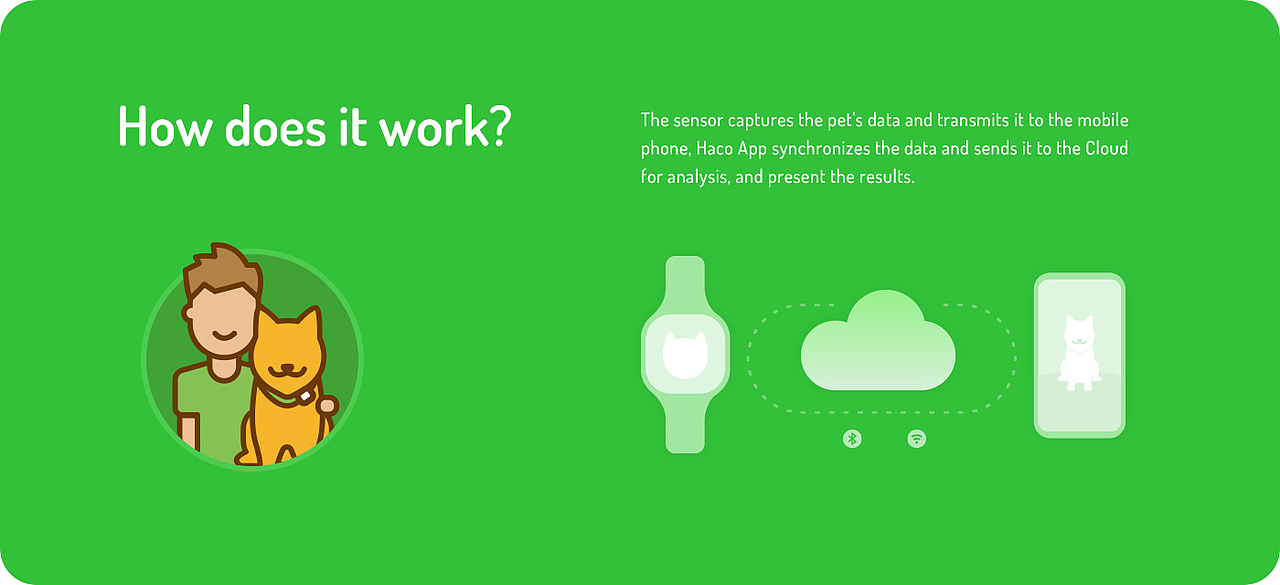 How does it work?

The sensor captures the pet's data and transmits it to the mobile phone, Haco App synchronizes the data and sends it to the Cloud for analysis, and present the results.